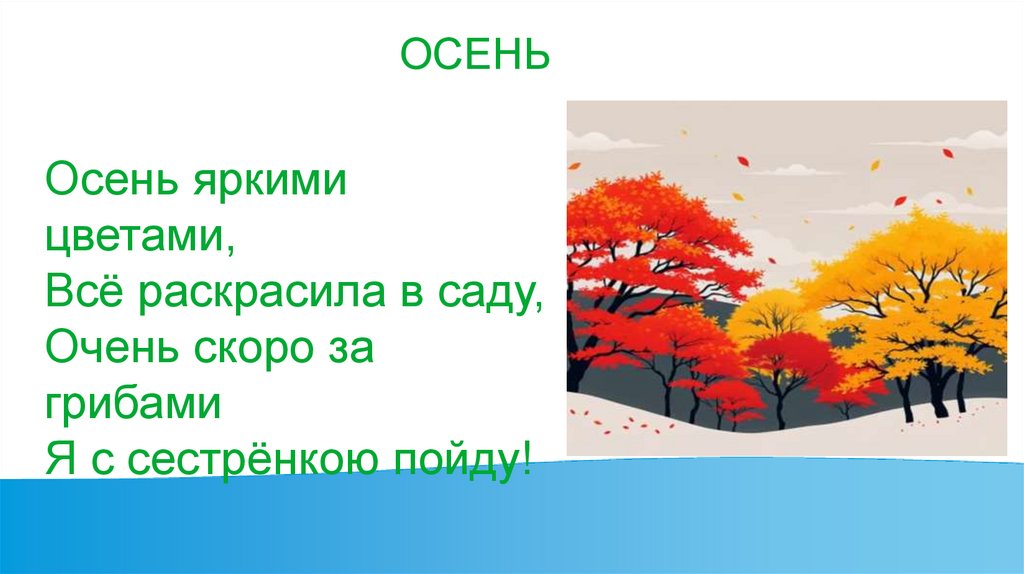 ОСЕНЬ

Осень яркими цветами,
Всё раскрасила в саду,
Очень скоро за грибами
Я с сестрёнкою пойду!